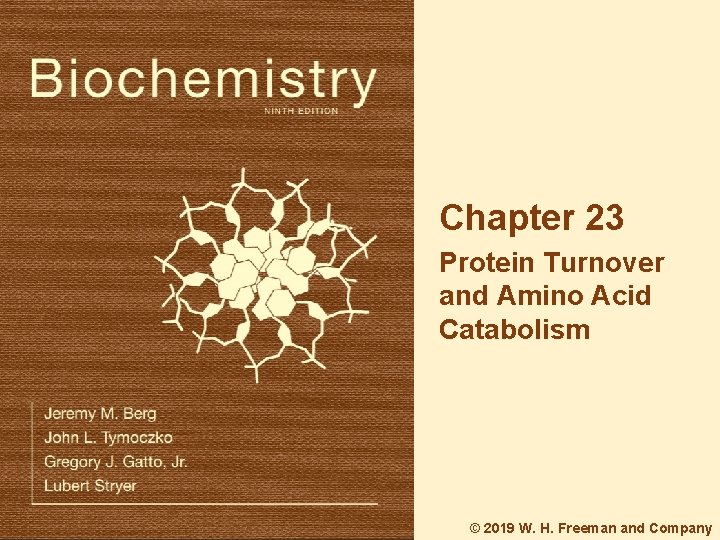 Biochemistry
NINTH EDITION

Jeremy M. Berg
John L. Tymoczko
Gregory J. Gatto, Jr.
Lubert Stryer

Chapter 23
Protein Turnover and Amino Acid Catabolism

© 2019 W. H. Freeman and Company